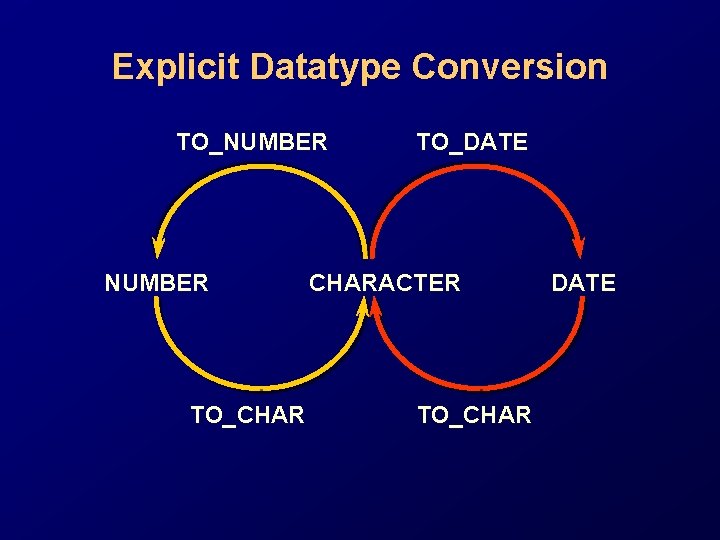 Explicit Datatype Conversion

TO_NUMBER

TO_DATE

NUMBER

CHARACTER

DATE

TO_CHAR

TO_CHAR